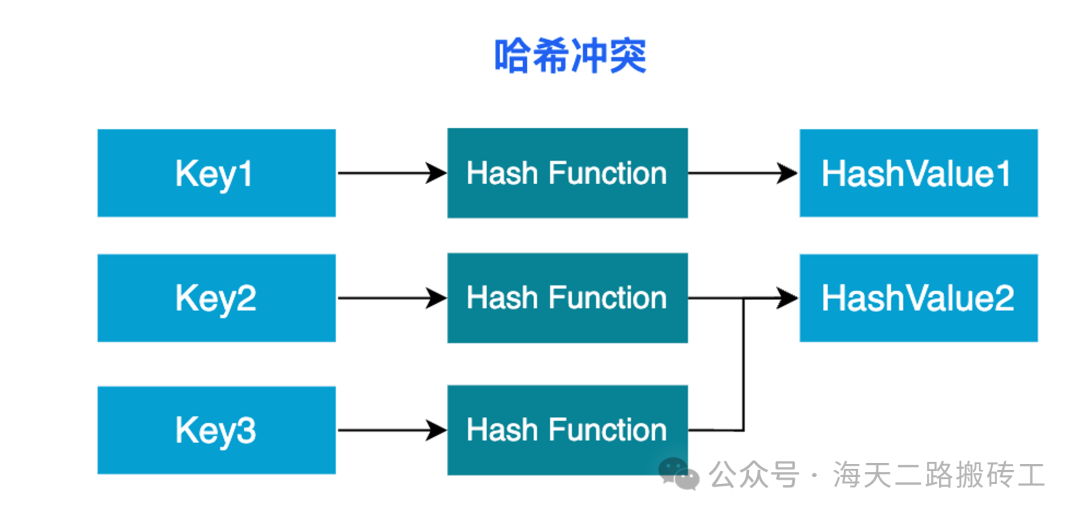 哈希冲突

Key1

Hash Function

HashValue1

Key2

Hash Function

HashValue2

Key3

Hash Function

公众号 · 海天二路搬砖工